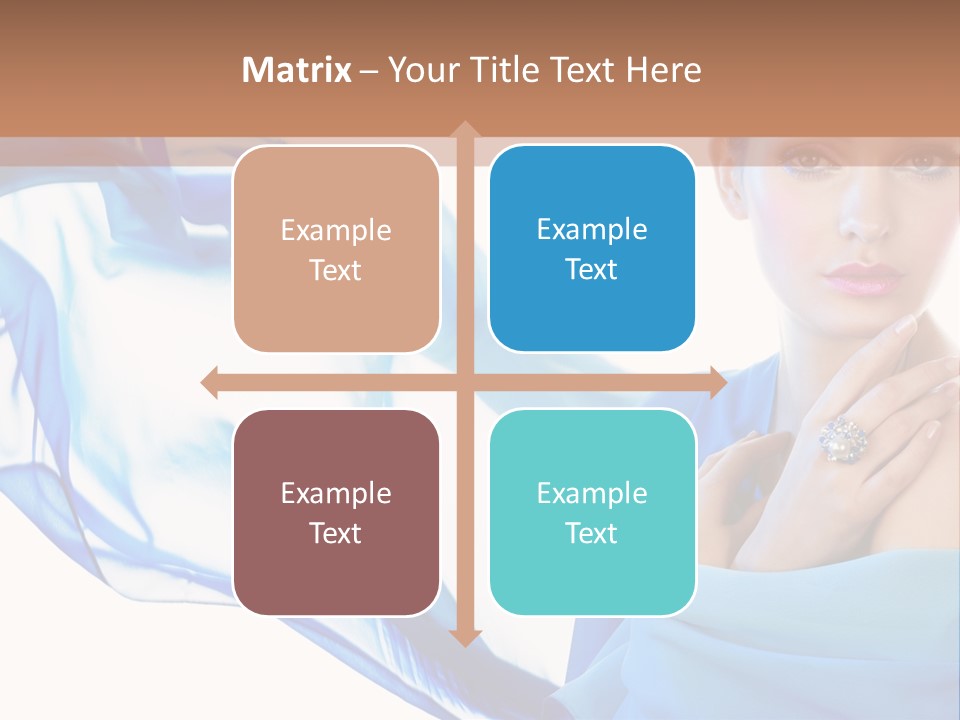 Matrix – Your Title Text Here

Example Text

Example Text

Example Text

Example Text